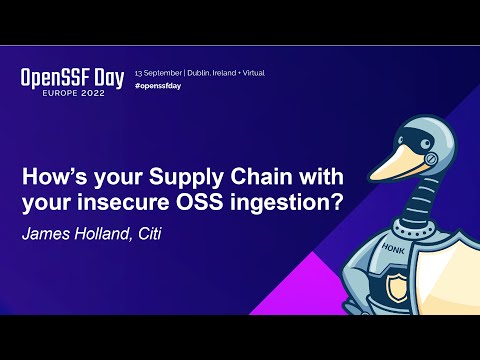 OpenSSF Day
EUROPE 2022

13 September | Dublin, Ireland + Virtual
#openssfday

How's your Supply Chain with your insecure OSS ingestion?

James Holland, Citi

HONK